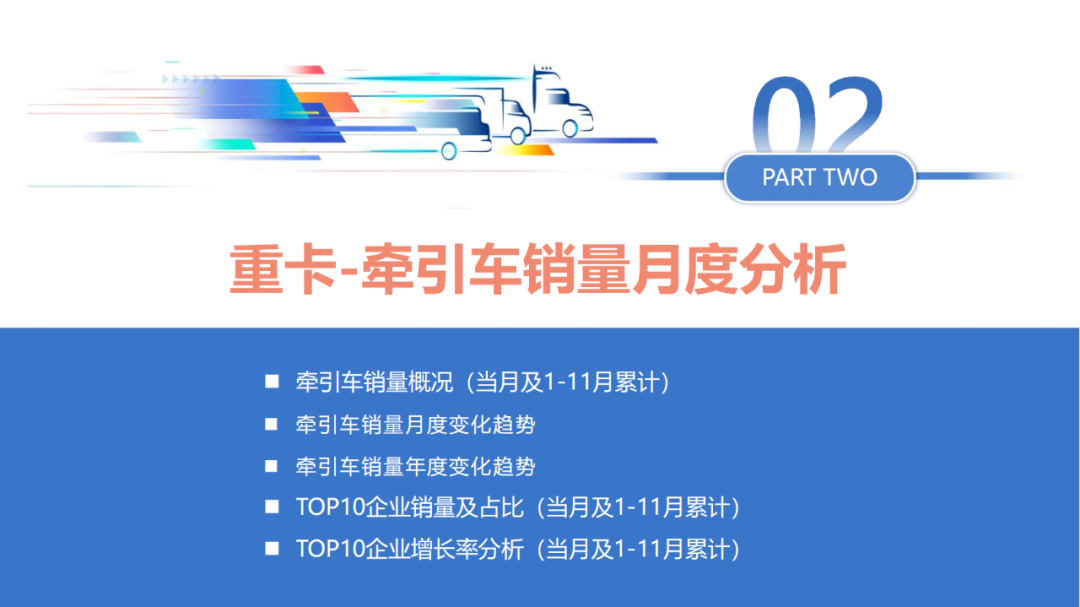 02
PART TWO

重卡-牵引车销量月度分析

■ 牵引车销量概况（当月及1-11月累计）
■ 牵引车销量月度变化趋势
■ 牵引车销量年度变化趋势
■ TOP10企业销量及占比（当月及1-11月累计）
■ TOP10企业增长率分析（当月及1-11月累计）